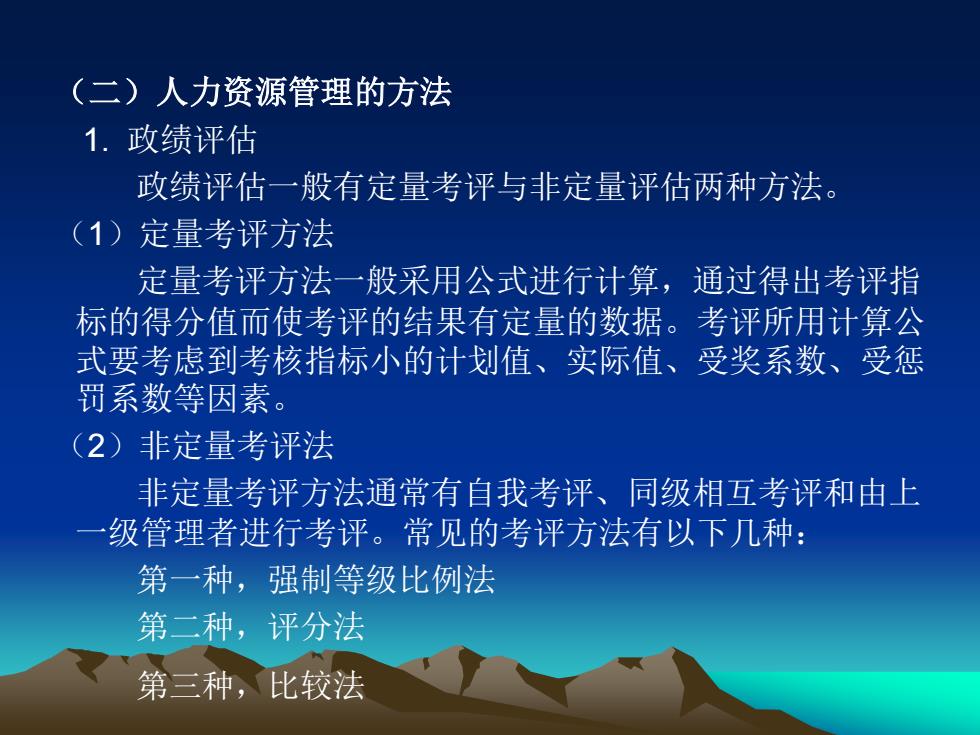 （二）人力资源管理的方法

1. 政绩评估

政绩评估一般有定量考评与非定量评估两种方法。

（1）定量考评方法

定量考评方法一般采用公式进行计算，通过得出考评指标的得分值而使考评的结果有定量的数据。考评所用计算公式要考虑到考核指标小的计划值、实际值、受奖系数、受惩罚系数等因素。

（2）非定量考评法

非定量考评方法通常有自我考评、同级相互考评和由上一级管理者进行考评。常见的考评方法有以下几种：

第一种，强制等级比例法

第二种，评分法

第三种，比较法